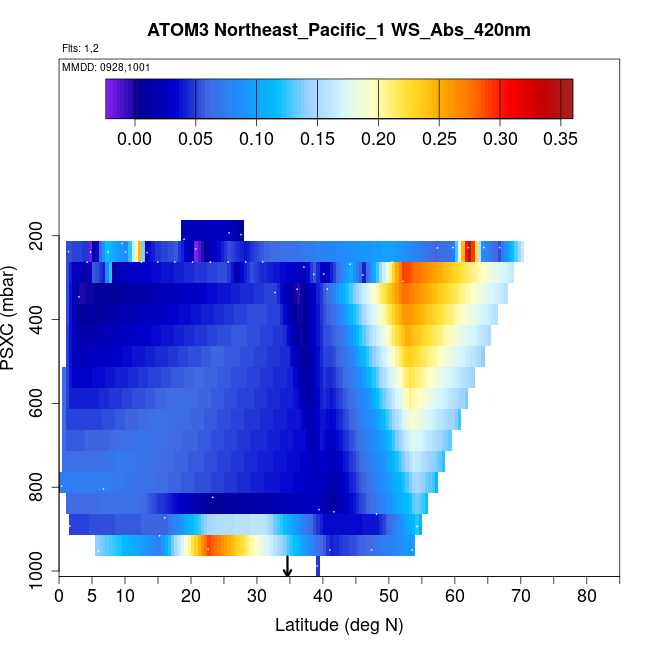 ATOM3 Northeast_Pacific_1 WS_Abs_420nm

Flts: 1,2

MMDD: 0928,1001

0.00 0.05 0.10 0.15 0.20 0.25 0.30 0.35

PSXC (mbar)

200
400
600
800
1000

0 5 10 20 30 40 50 60 70 80

Latitude (deg N)